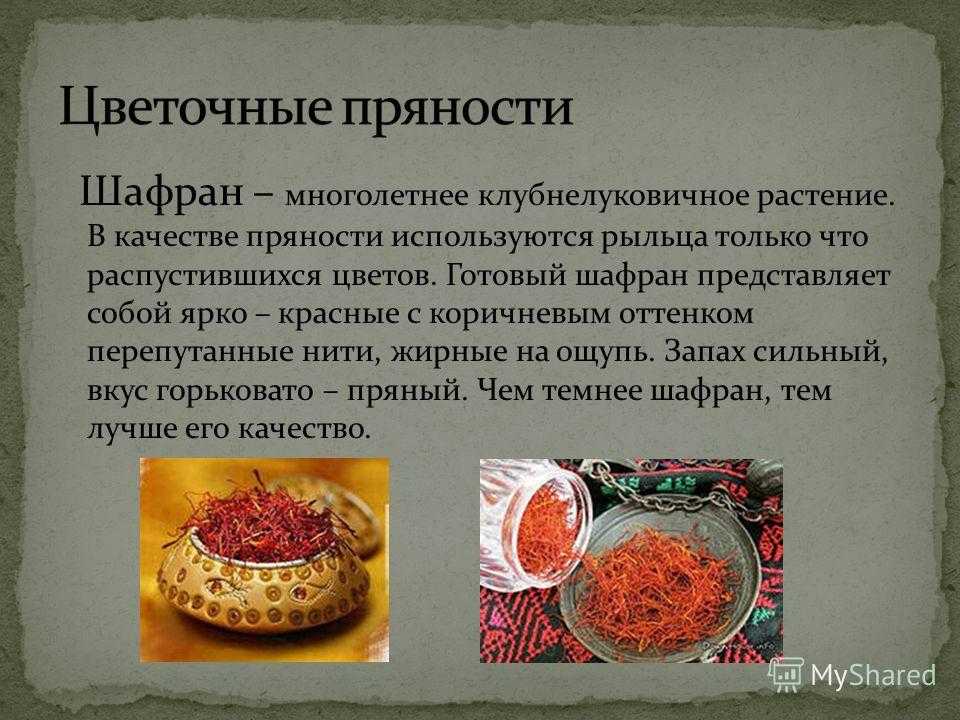 Цветочные пряности

Шафран – многолетнее клубнелуковичное растение. В качестве пряности используются рыльца только что распустившихся цветов. Готовый шафран представляет собой ярко – красные с коричневым оттенком перепутанные нити, жирные на ощупь. Запах сильный, вкус горьковато – пряный. Чем темнее шафран, тем лучше его качество.

MyShared